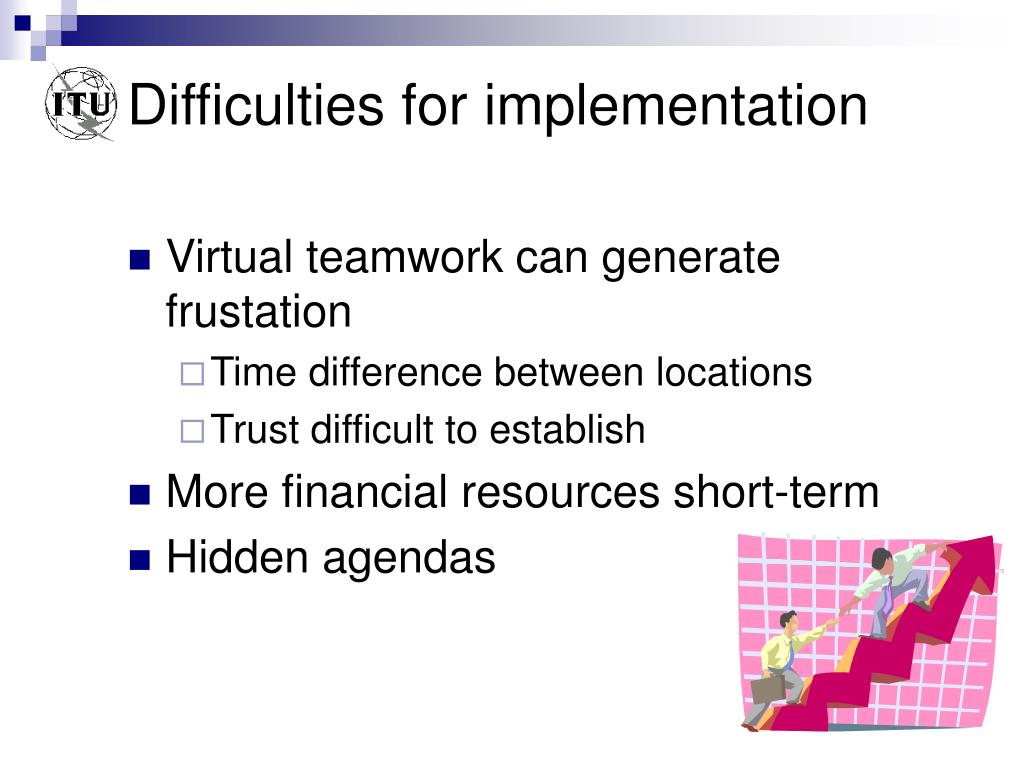 ITU

Difficulties for implementation

Virtual teamwork can generate frustation

Time difference between locations

Trust difficult to establish

More financial resources short-term

Hidden agendas